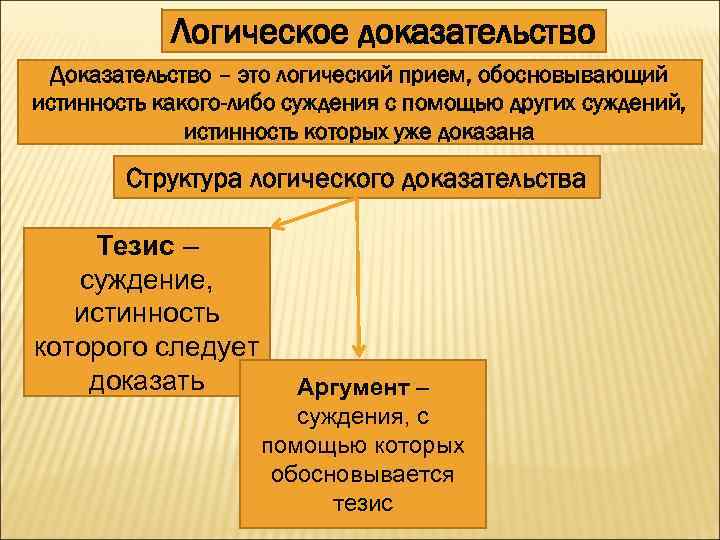 Логическое доказательство

Доказательство – это логический прием, обосновывающий истинность какого-либо суждения с помощью других суждений, истинность которых уже доказана

Структура логического доказательства

Тезис – суждение, истинность которого следует доказать

Аргумент – суждения, с помощью которых обосновывается тезис